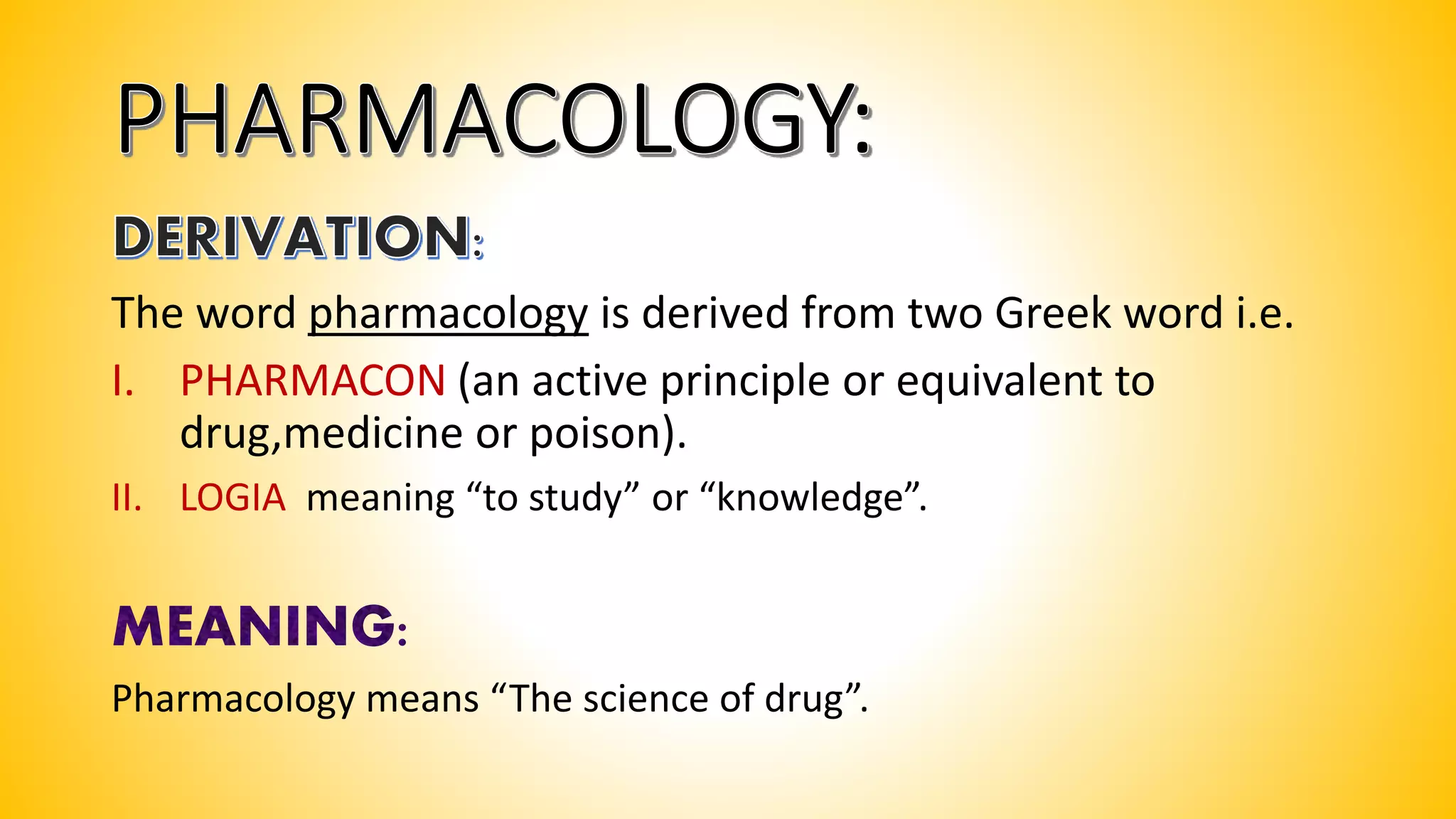 PHARMACOLOGY:

DERIVATION:

The word pharmacology is derived from two Greek word i.e.

I. PHARMACON (an active principle or equivalent to drug,medicine or poison).

II. LOGIA meaning “to study” or “knowledge”.

MEANING:

Pharmacology means “The science of drug”.